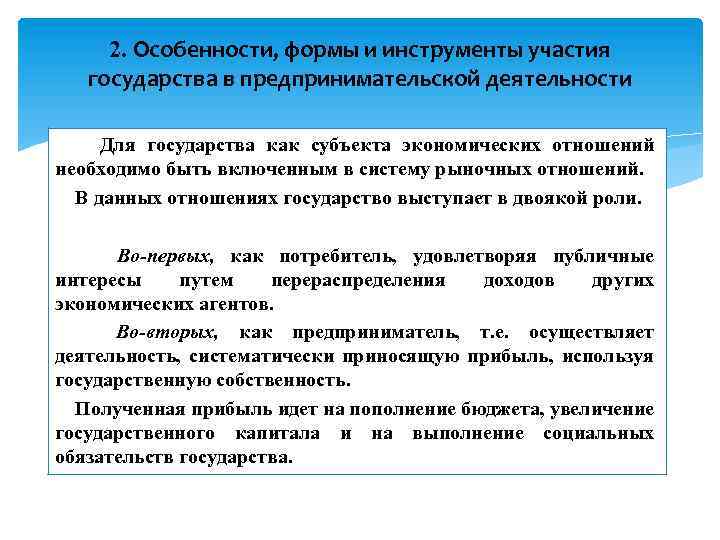 2. Особенности, формы и инструменты участия государства в предпринимательской деятельности

Для государства как субъекта экономических отношений необходимо быть включенным в систему рыночных отношений.

В данных отношениях государство выступает в двоякой роли.

Во-первых, как потребитель, удовлетворяя публичные интересы путем перераспределения доходов других экономических агентов.

Во-вторых, как предприниматель, т.е. осуществляет деятельность, систематически приносящую прибыль, используя государственную собственность.

Полученная прибыль идет на пополнение бюджета, увеличение государственного капитала и на выполнение социальных обязательств государства.